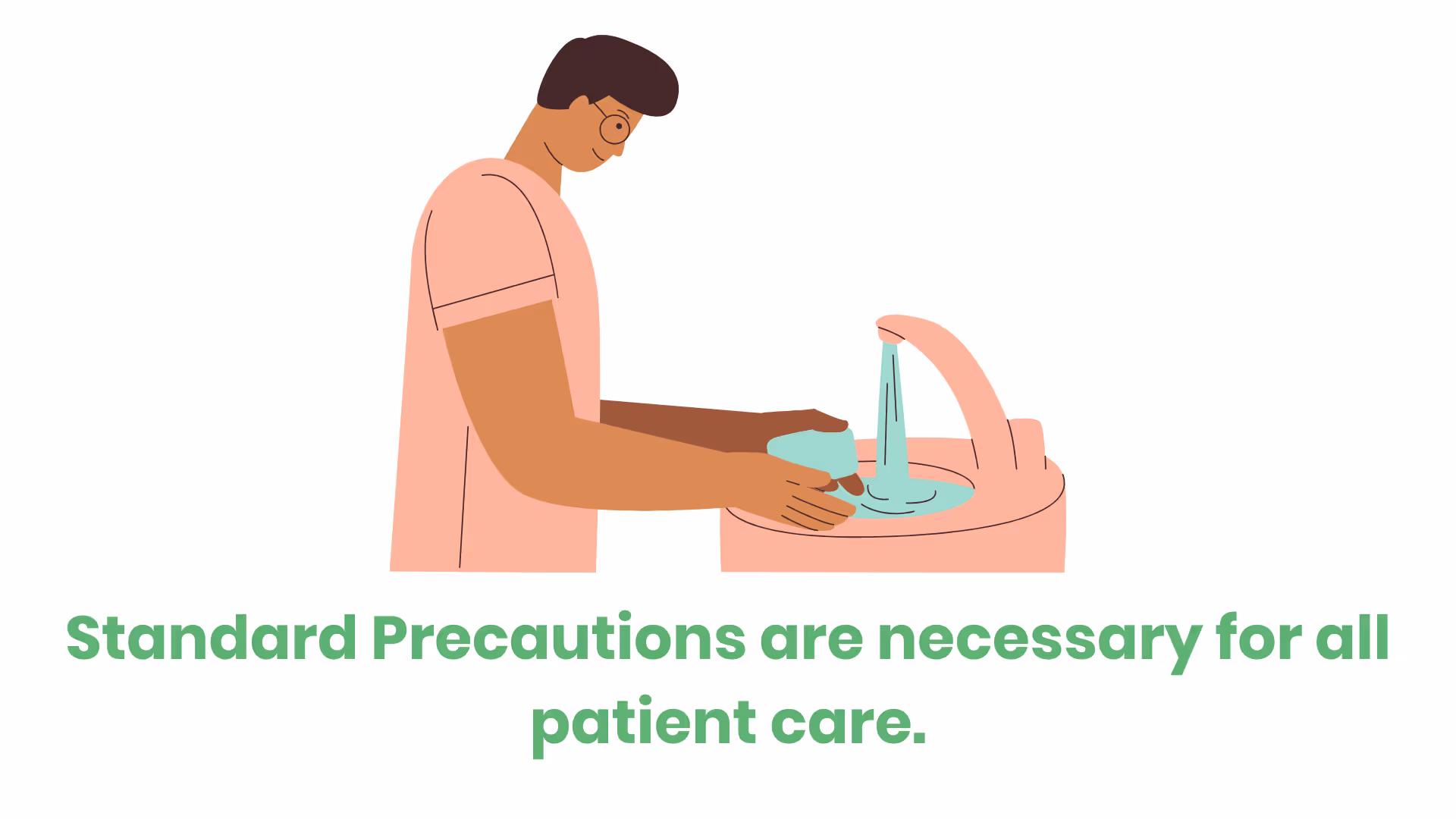 Standard Precautions are necessary for all patient care.